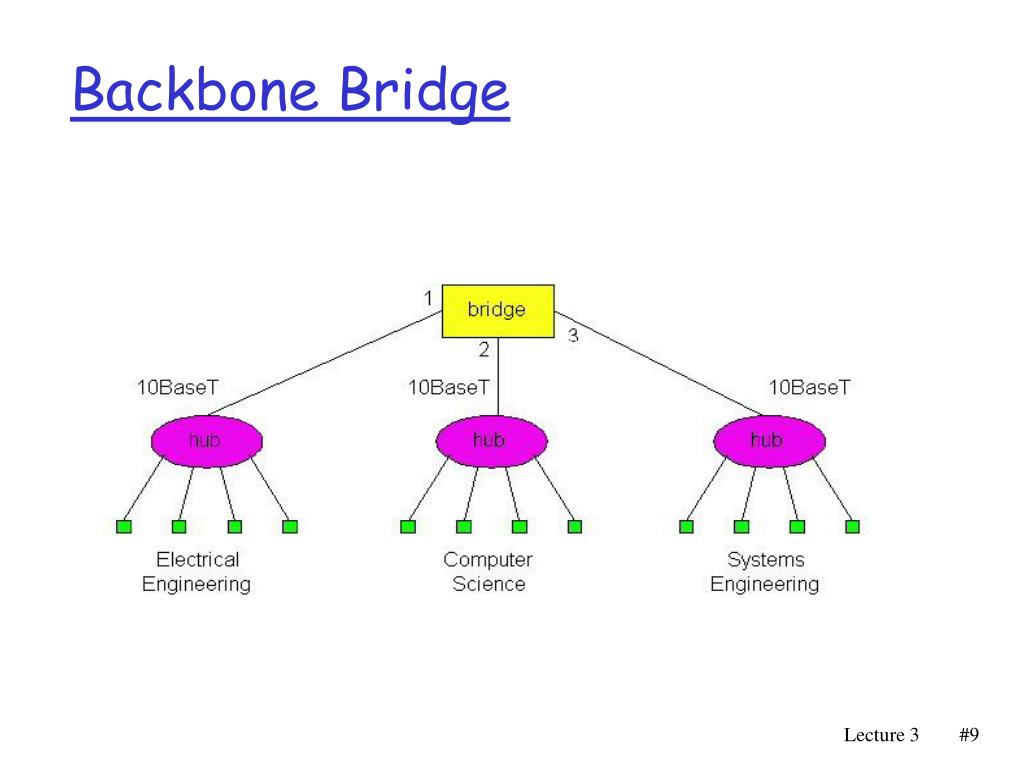 Backbone Bridge

1
bridge
2
3

10BaseT
10BaseT
10BaseT

hub
hub
hub

Electrical Engineering
Computer Science
Systems Engineering

Lecture 3 #9